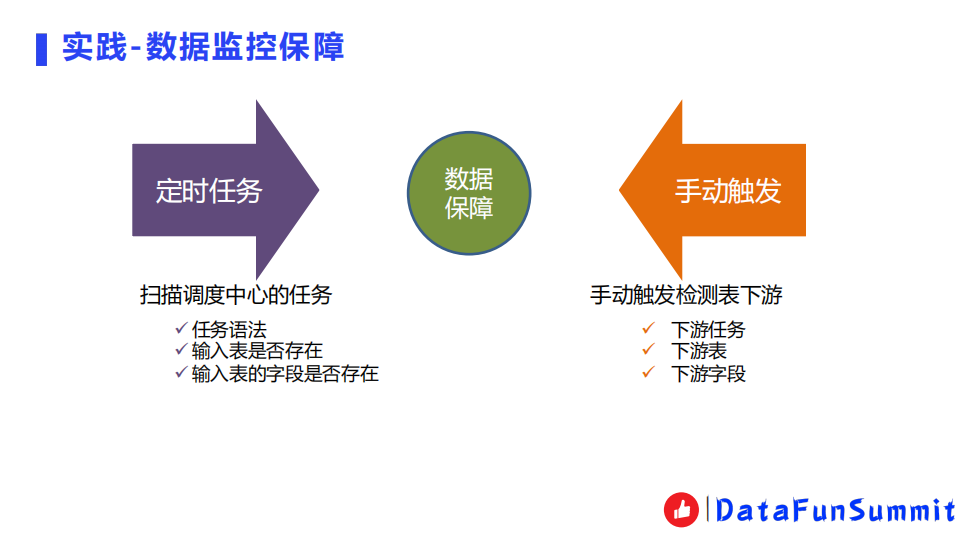 实践-数据监控保障

定时任务

数据保障

手动触发

扫描调度中心的任务
✓ 任务语法
✓ 输入表是否存在
✓ 输入表的字段是否存在

手动触发检测表下游
✓ 下游任务
✓ 下游表
✓ 下游字段

DataFunSummit